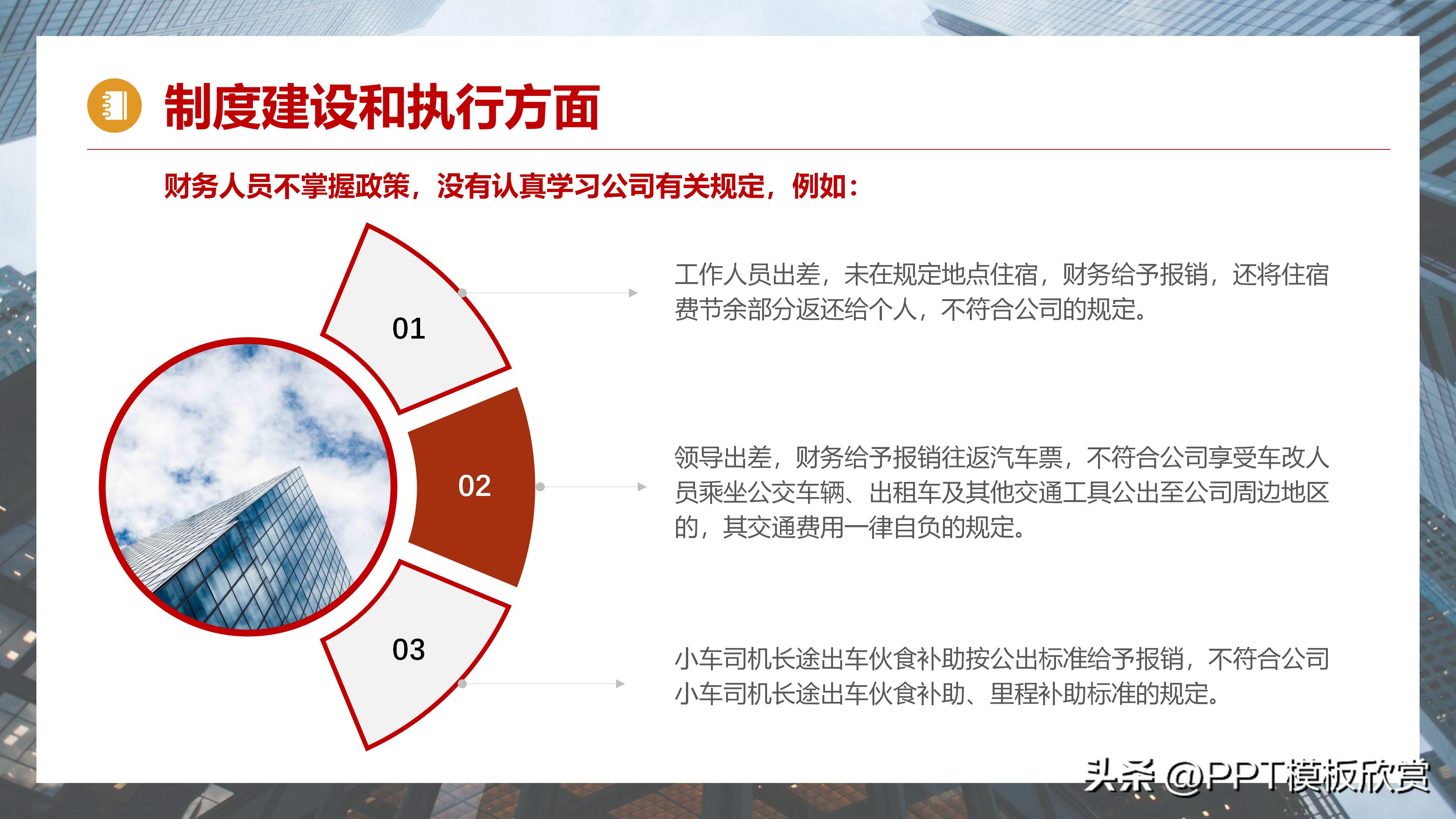 制度建设和执行方面

财务人员不掌握政策，没有认真学习公司有关规定，例如：

01

工作人员出差，未在规定地点住宿，财务给予报销，还将住宿费节余部分返还给个人，不符合公司的规定。

02

领导出差，财务给予报销往返汽车票，不符合公司享受车改人员乘坐公交车辆、出租车及其他交通工具公出至公司周边地区的，其交通费用一律自负的规定。

03

小车司机长途出车伙食补助按公出标准给予报销，不符合公司小车司机长途出车伙食补助、里程补助标准的规定。

头条 @PPT模板欣赏